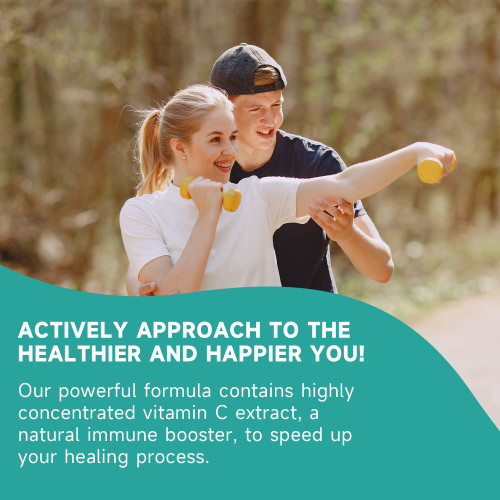 ACTIVELY APPROACH TO THE HEALTHIER AND HAPPIER YOU!

Our powerful formula contains highly concentrated vitamin C extract, a natural immune booster, to speed up your healing process.